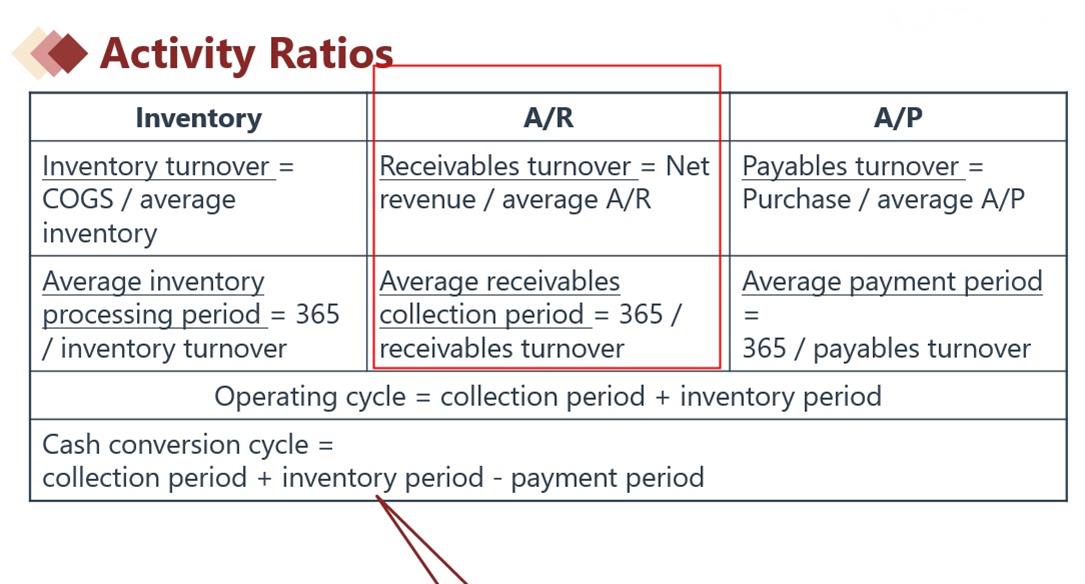 Activity Ratios

| Inventory | A/R | A/P |
|---|---|---|
| Inventory turnover = COGS / average inventory | Receivables turnover = Net revenue / average A/R | Payables turnover = Purchase / average A/P |
| Average inventory processing period = 365 / inventory turnover | Average receivables collection period = 365 / receivables turnover | Average payment period = 365 / payables turnover |
| Operating cycle = collection period + inventory period | | |
| Cash conversion cycle = collection period + inventory period - payment period | | |